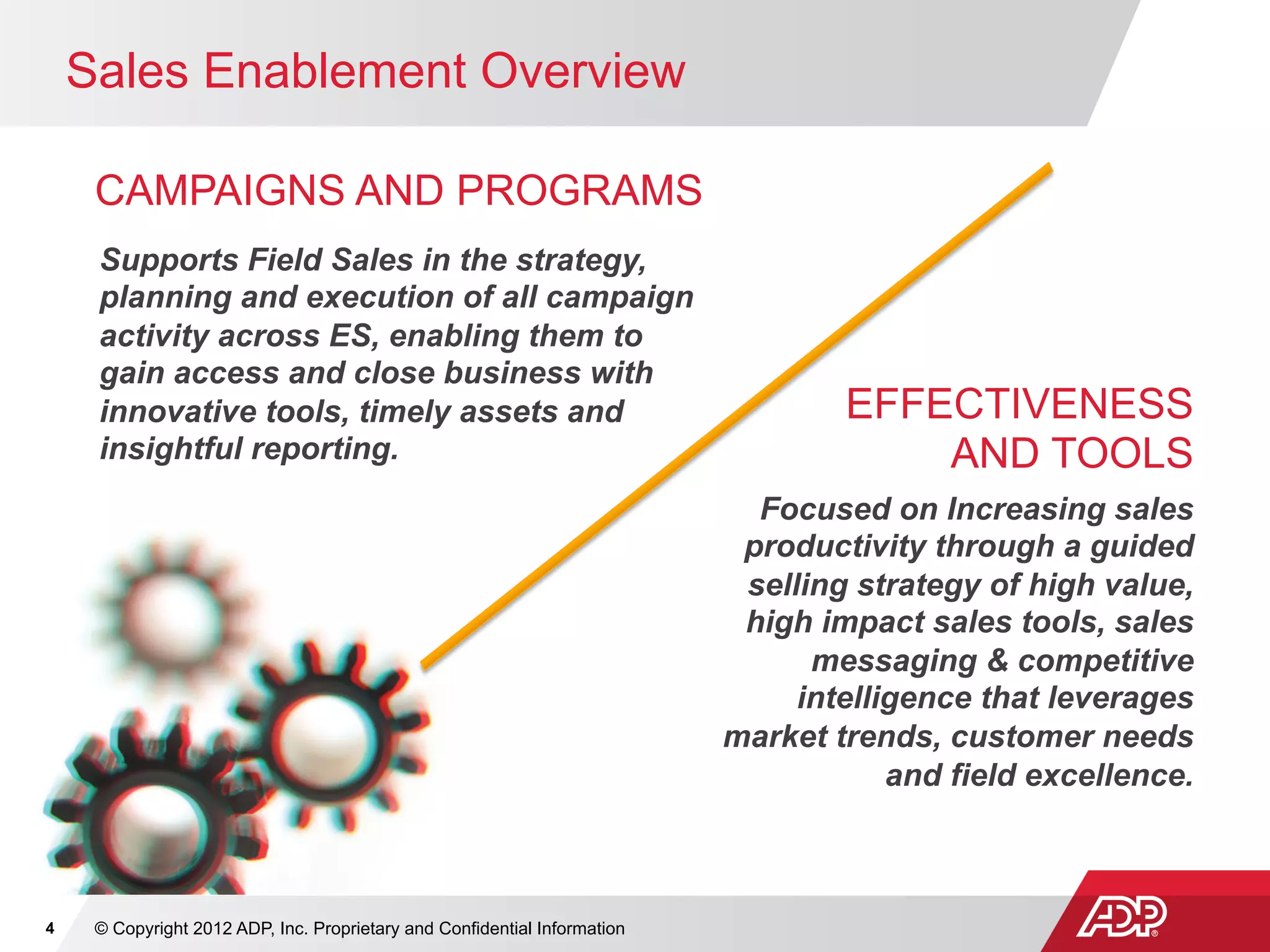 Sales Enablement Overview

CAMPAIGNS AND PROGRAMS

Supports Field Sales in the strategy, planning and execution of all campaign activity across ES, enabling them to gain access and close business with innovative tools, timely assets and insightful reporting.

EFFECTIVENESS AND TOOLS

Focused on Increasing sales productivity through a guided selling strategy of high value, high impact sales tools, sales messaging & competitive intelligence that leverages market trends, customer needs and field excellence.

4 © Copyright 2012 ADP, Inc. Proprietary and Confidential Information

ADP®